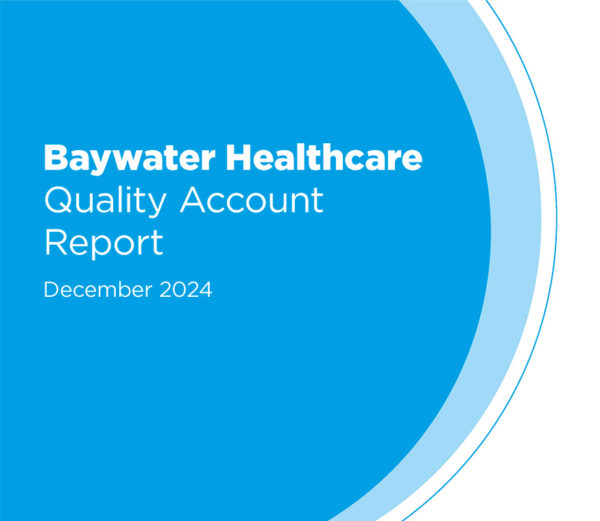 Baywater Healthcare
Quality Account Report

December 2024